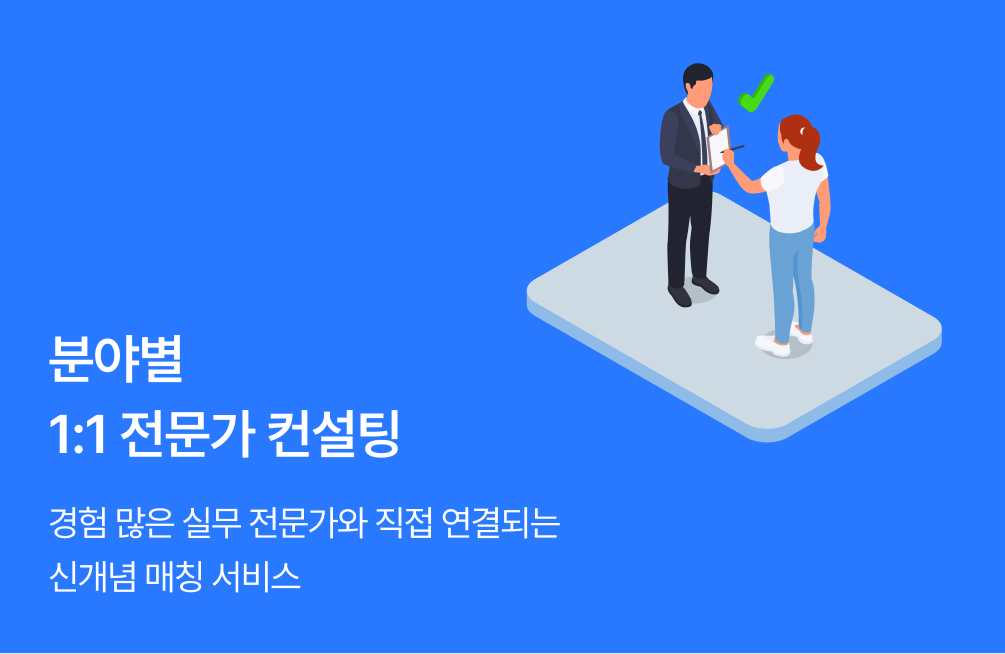 분야별
1:1 전문가 컨설팅

경험 많은 실무 전문가와 직접 연결되는
신개념 매칭 서비스